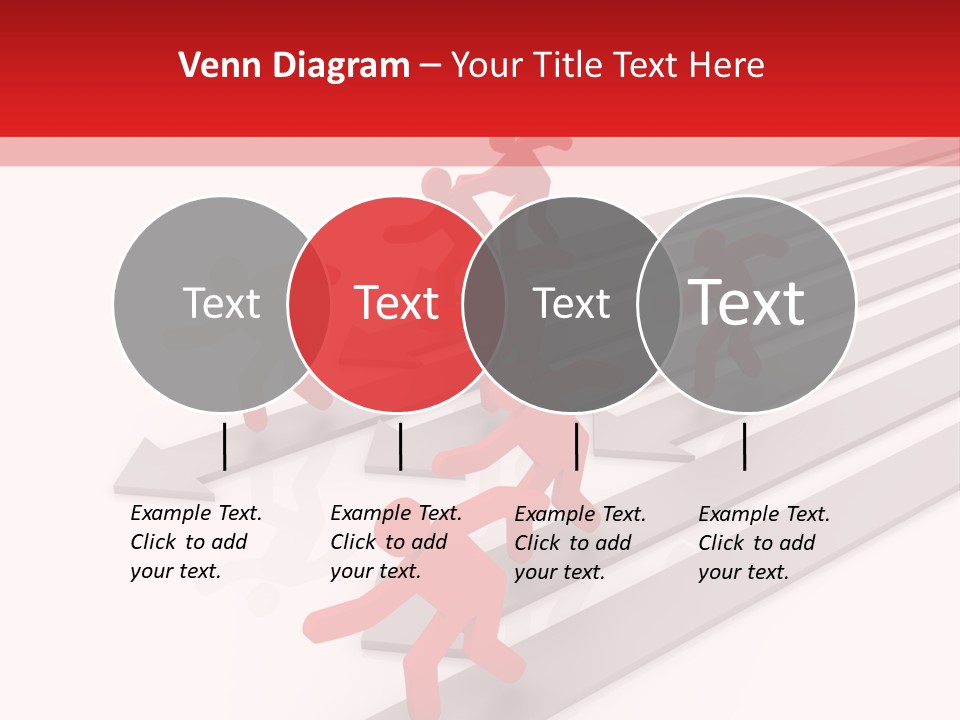 Venn Diagram – Your Title Text Here

Text

Text

Text

Text

Example Text. Click to add your text.

Example Text. Click to add your text.

Example Text. Click to add your text.

Example Text. Click to add your text.